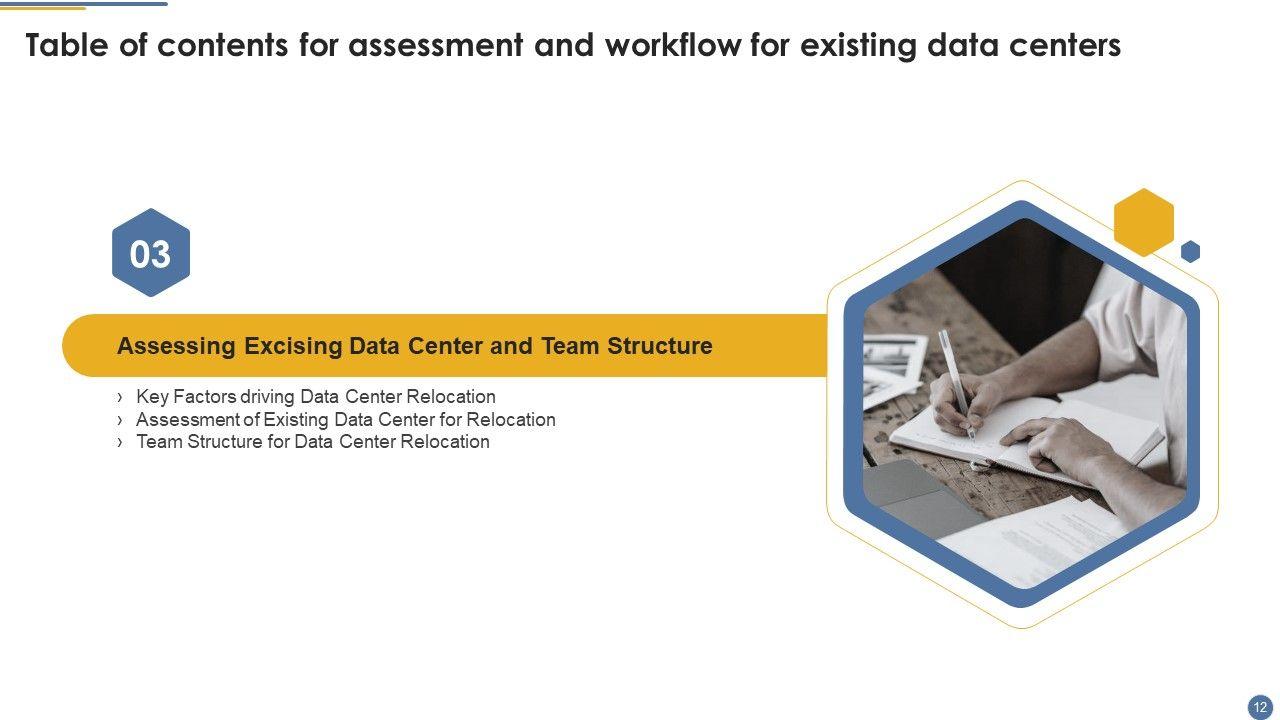 Table of contents for assessment and workflow for existing data centers

03

Assessing Excising Data Center and Team Structure

› Key Factors driving Data Center Relocation
› Assessment of Existing Data Center for Relocation
› Team Structure for Data Center Relocation

12